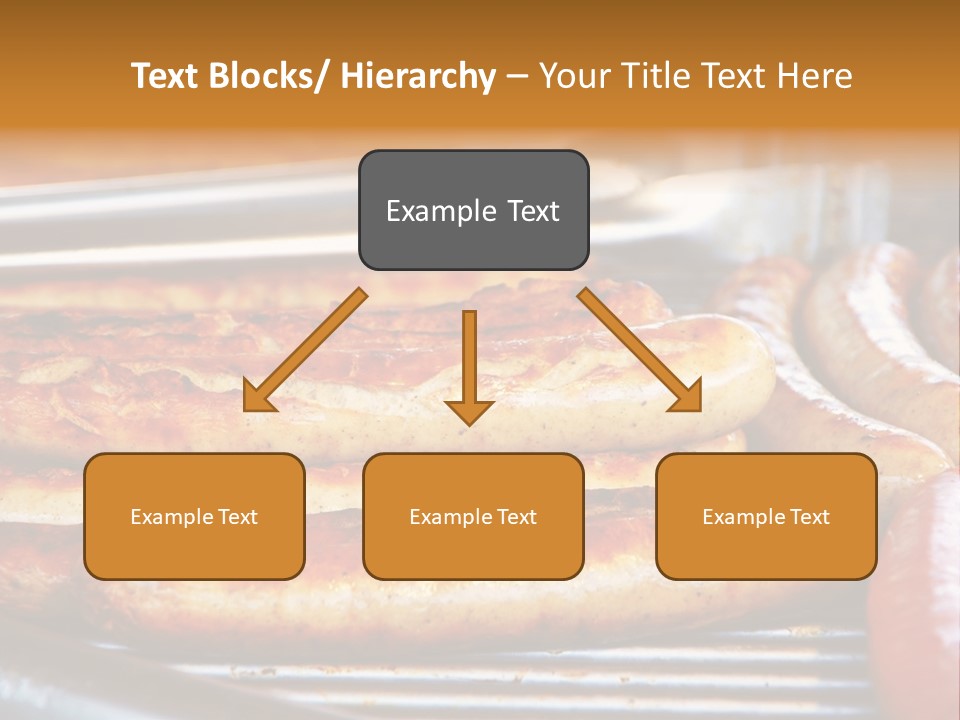 Text Blocks/ Hierarchy – Your Title Text Here

Example Text

Example Text

Example Text

Example Text